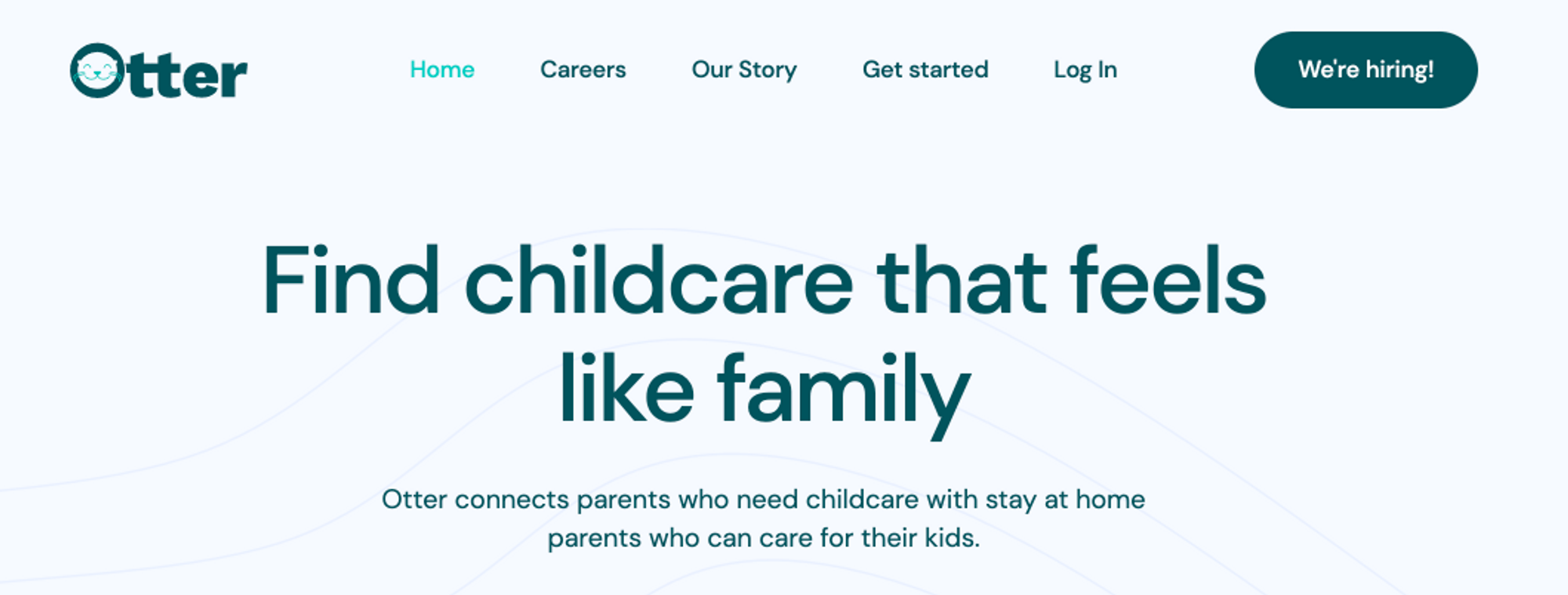 Otter

Home Careers Our Story Get started Log In

We're hiring!

Find childcare that feels like family

Otter connects parents who need childcare with stay at home parents who can care for their kids.